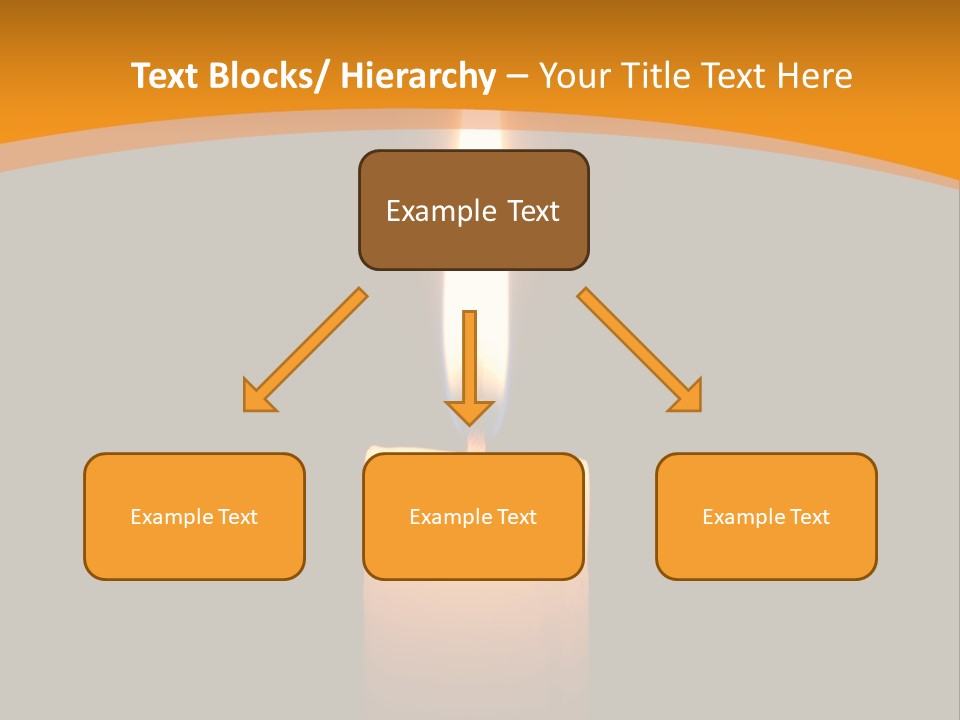 Text Blocks/ Hierarchy – Your Title Text Here

Example Text

Example Text

Example Text

Example Text